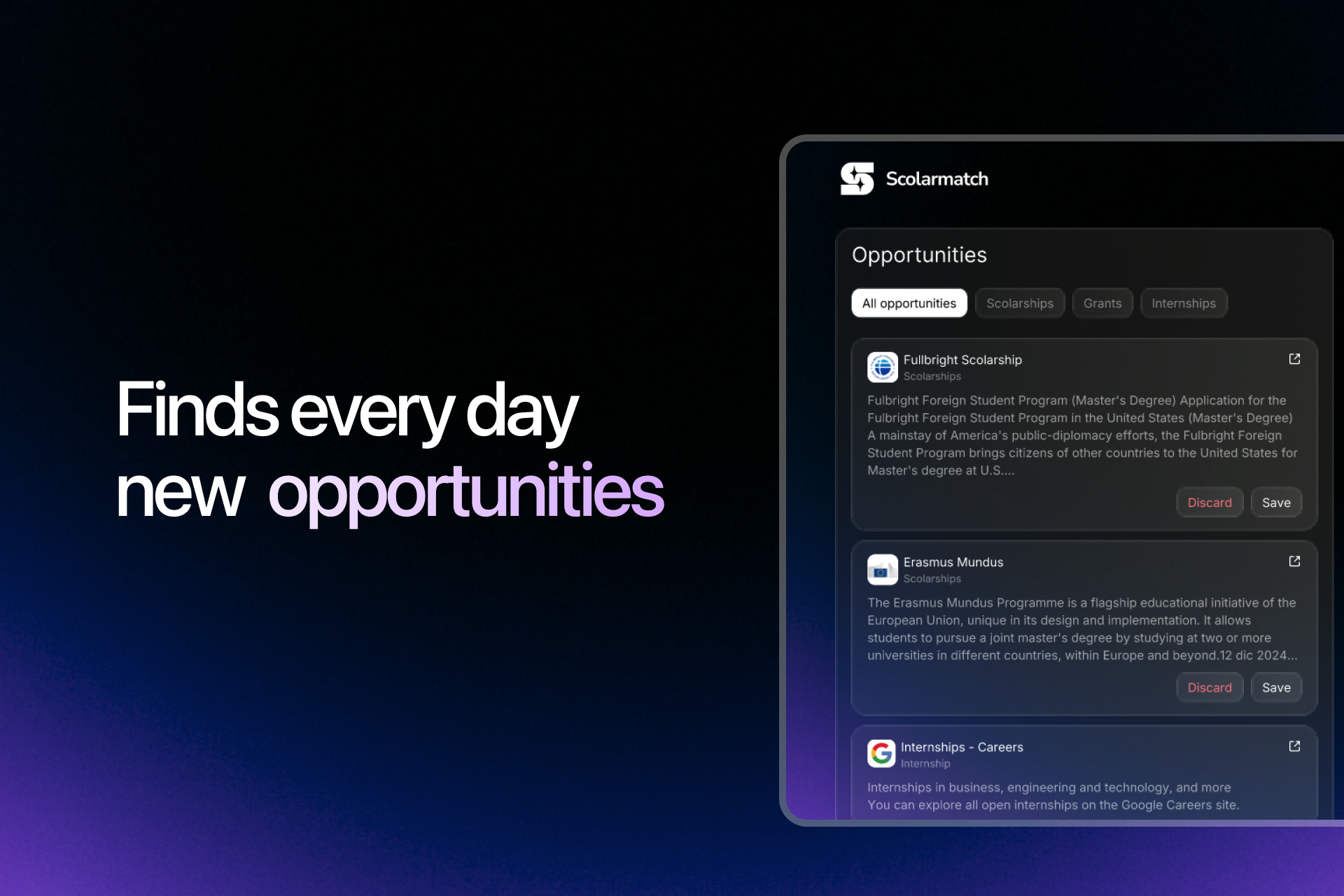 Finds every day new opportunities

Scolarmatch

Opportunities

All opportunities Scolarships Grants Internships

Fullbright Scolarship
Scolarships
Fulbright Foreign Student Program (Master's Degree) Application for the Fulbright Foreign Student Program in the United States (Master's Degree) A mainstay of America's public-diplomacy efforts, the Fulbright Foreign Student Program brings citizens of other countries to the United States for Master's degree at U.S....
Discard Save

Erasmus Mundus
Scolarships
The Erasmus Mundus Programme is a flagship educational initiative of the European Union, unique in its design and implementation. It allows students to pursue a joint master's degree by studying at two or more universities in different countries, within Europe and beyond.12 dic 2024...
Discard Save

Internships - Careers
Internship
Internships in business, engineering and technology, and more You can explore all open internships on the Google Careers site.